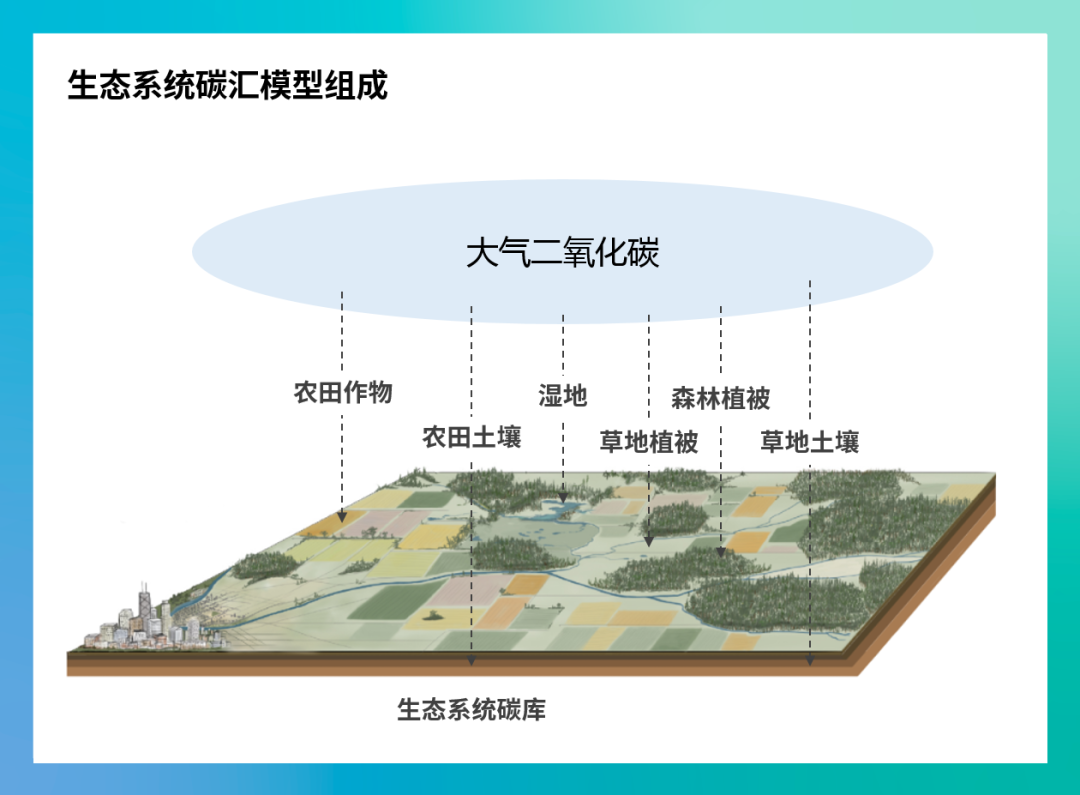 生态系统碳汇模型组成

大气二氧化碳

农田作物

农田土壤

湿地

草地植被

森林植被

草地土壤

生态系统碳库